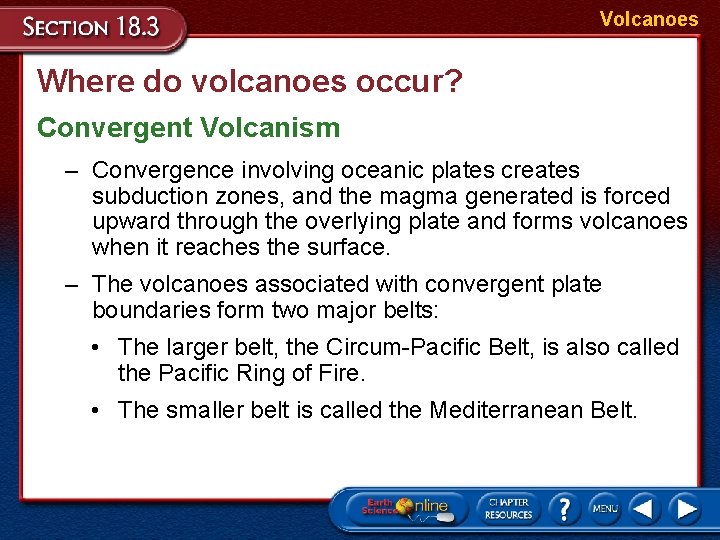 SECTION 18.3

Volcanoes

Where do volcanoes occur?

Convergent Volcanism

– Convergence involving oceanic plates creates subduction zones, and the magma generated is forced upward through the overlying plate and forms volcanoes when it reaches the surface.

– The volcanoes associated with convergent plate boundaries form two major belts:

• The larger belt, the Circum-Pacific Belt, is also called the Pacific Ring of Fire.

• The smaller belt is called the Mediterranean Belt.

Earth Science Online

CHAPTER RESOURCES

?

MENU